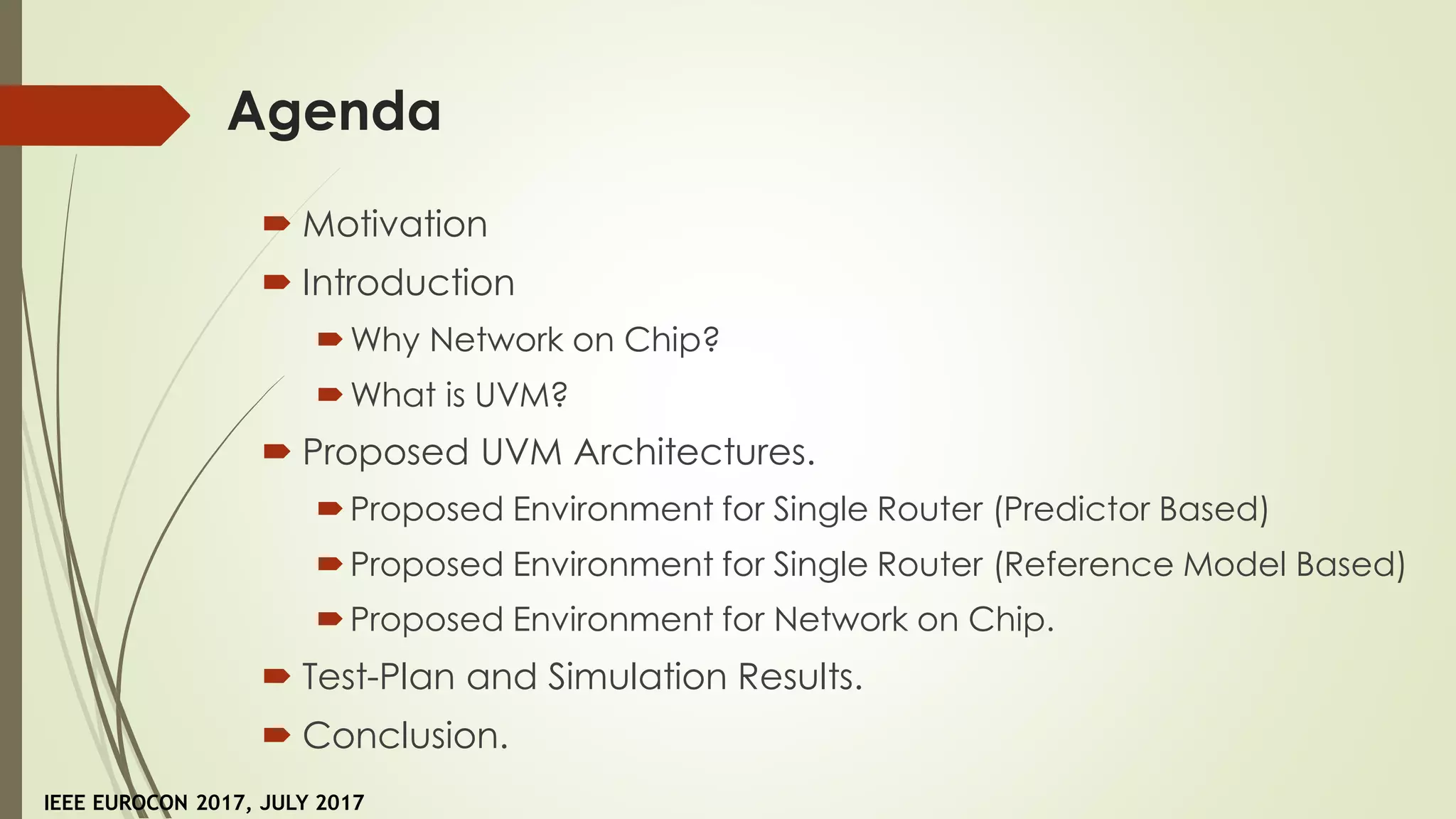 Agenda

Motivation

Introduction

Why Network on Chip?

What is UVM?

Proposed UVM Architectures.

Proposed Environment for Single Router (Predictor Based)

Proposed Environment for Single Router (Reference Model Based)

Proposed Environment for Network on Chip.

Test-Plan and Simulation Results.

Conclusion.

IEEE EUROCON 2017, JULY 2017